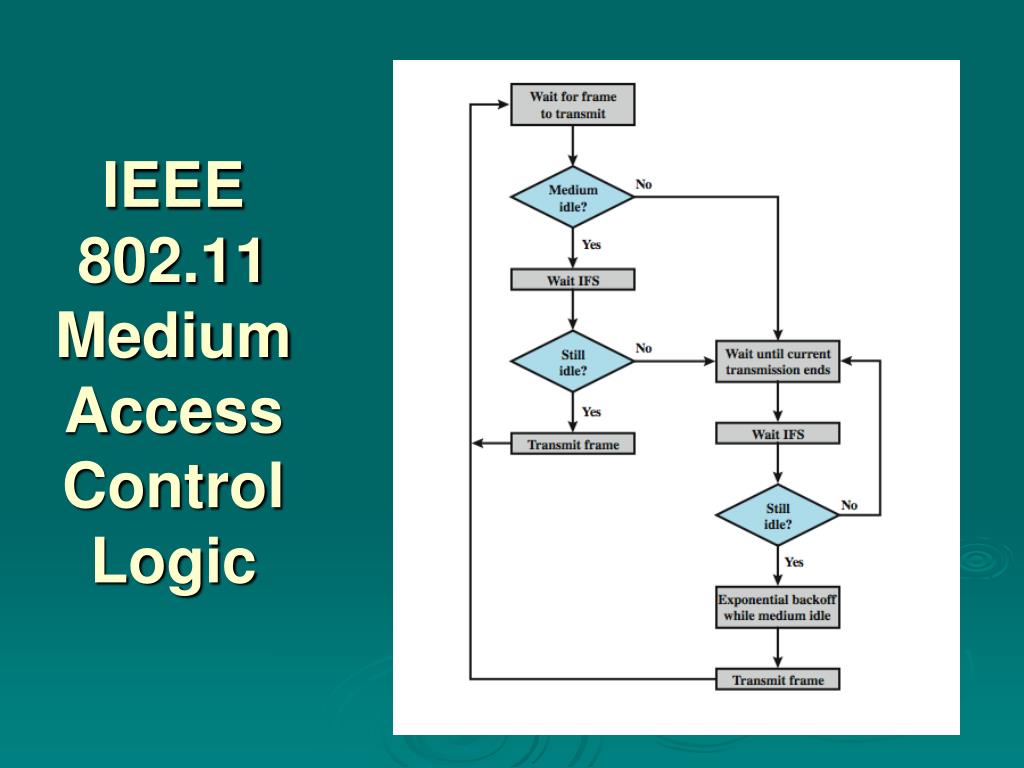 IEEE 802.11 Medium Access Control Logic

Wait for frame to transmit

Medium idle?

No

Yes

Wait IFS

Still idle?

No

Yes

Transmit frame

Wait until current transmission ends

Wait IFS

Still idle?

No

Yes

Exponential backoff while medium idle

Transmit frame